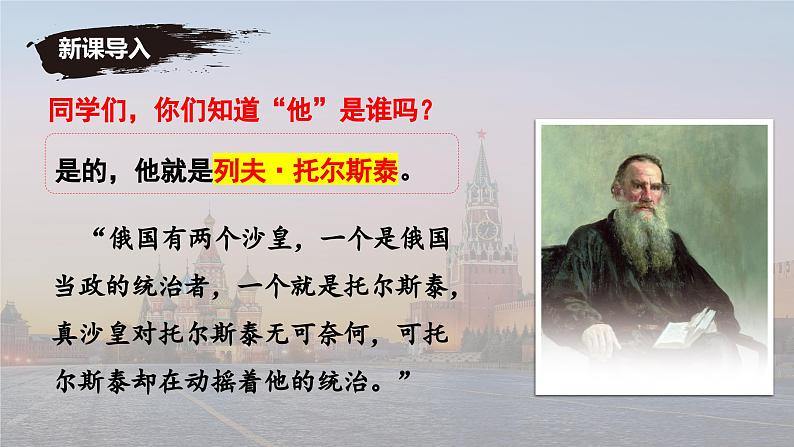 新课导入

同学们，你们知道“他”是谁吗？

是的，他就是列夫·托尔斯泰。

“俄国有两个沙皇，一个是俄国当政的统治者，一个就是托尔斯泰，真沙皇对托尔斯泰无可奈何，可托尔斯泰却在动摇着他的统治。”